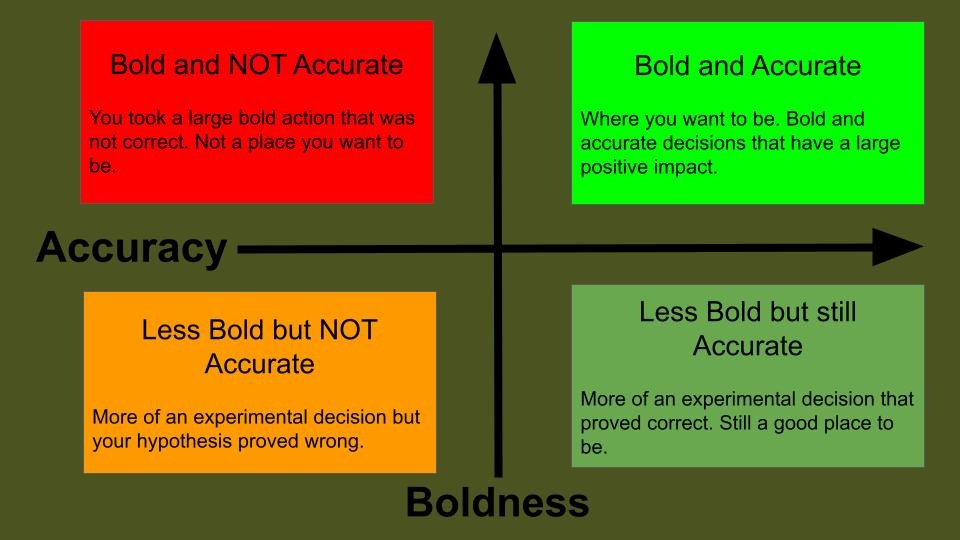 Bold and NOT Accurate

You took a large bold action that was not correct. Not a place you want to be.

Bold and Accurate

Where you want to be. Bold and accurate decisions that have a large positive impact.

Accuracy

Less Bold but NOT Accurate

More of an experimental decision but your hypothesis proved wrong.

Less Bold but still Accurate

More of an experimental decision that proved correct. Still a good place to be.

Boldness